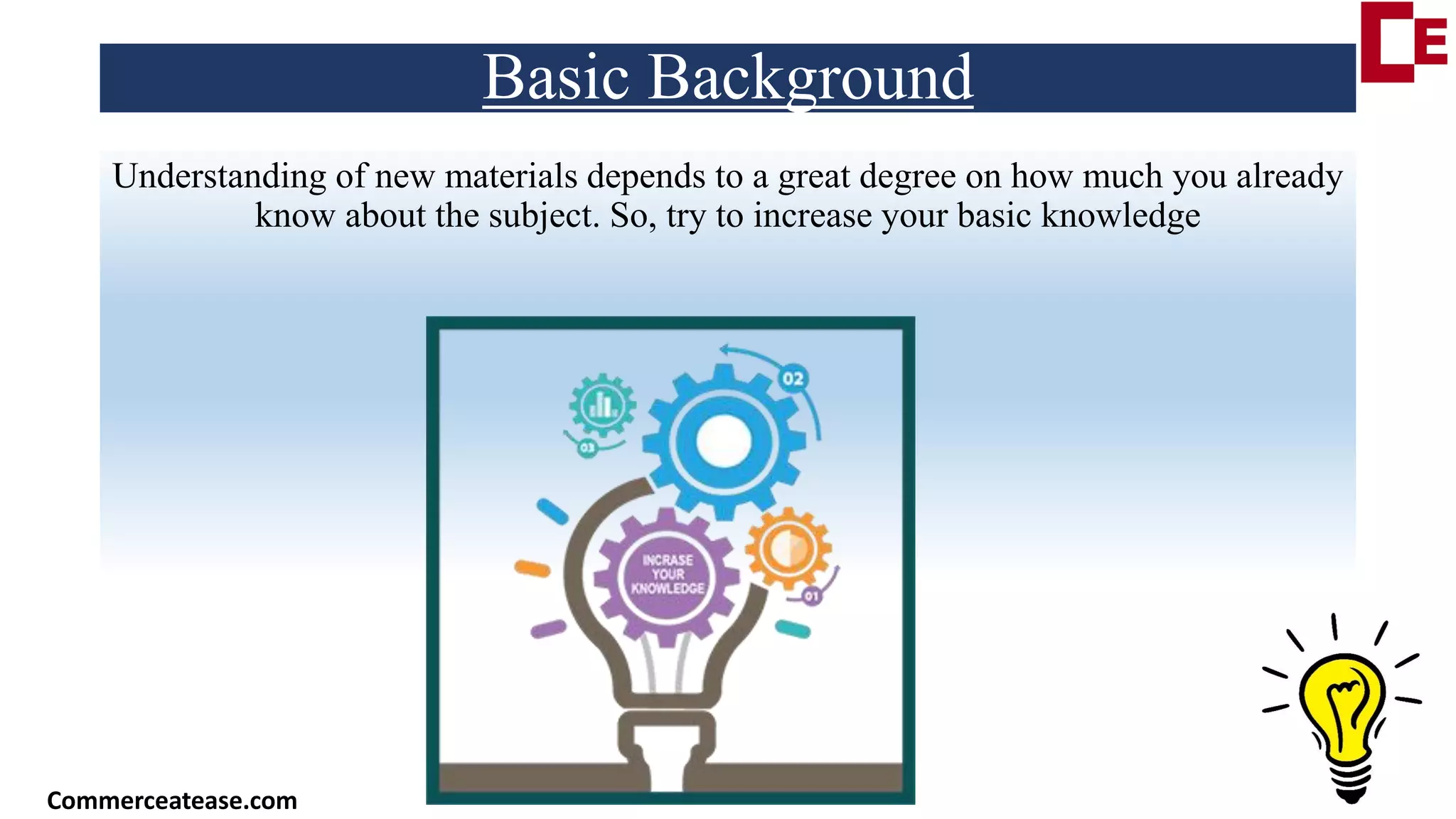 CE

Basic Background

Understanding of new materials depends to a great degree on how much you already know about the subject. So, try to increase your basic knowledge

02

03

INCRASE YOUR KNOWLEDGE

01

Commerceatease.com